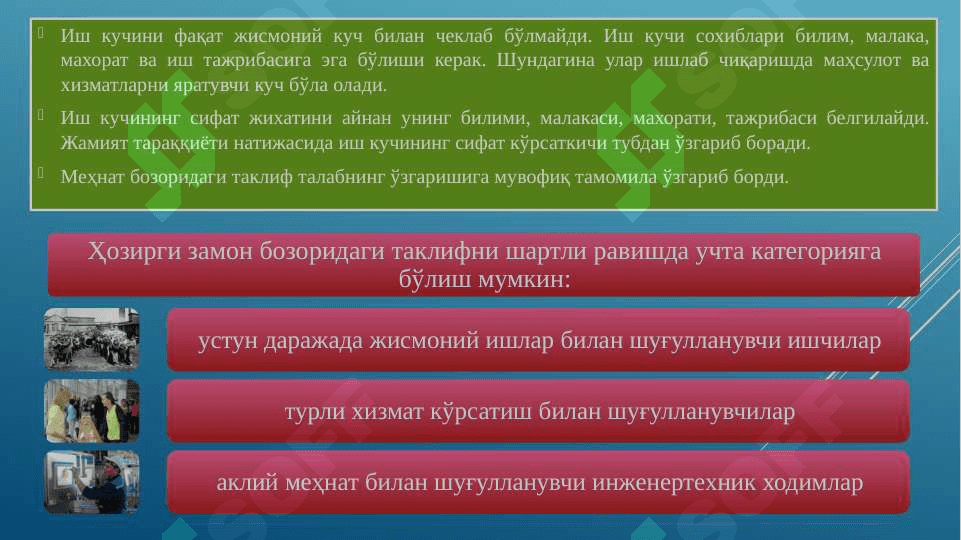 Иш кучини фақат жисмоний куч билан чеклаб бўлмайди. Иш кучи сохиблари билим, малака, махорат ва иш тажрибасига эга бўлиши керак. Шундагина улар ишлаб чиқаришда маҳсулот ва хизматларни яратувчи куч бўла олади.

Иш кучининг сифат жихатини айнан унинг билими, малакаси, махорати, тажрибаси белгилайди. Жамият тараққиёти натижасида иш кучининг сифат кўрсаткичи тубдан ўзгариб боради.

Меҳнат бозоридаги таклиф талабнинг ўзгаришига мувофиқ тамомила ўзгариб борди.

Ҳозирги замон бозоридаги таклифни шартли равишда учта категорияга бўлиш мумкин:

устун даражада жисмоний ишлар билан шуғулланувчи ишчилар

турли хизмат кўрсатиш билан шуғулланувчилар

аклий меҳнат билан шуғулланувчи инженертехник ходимлар